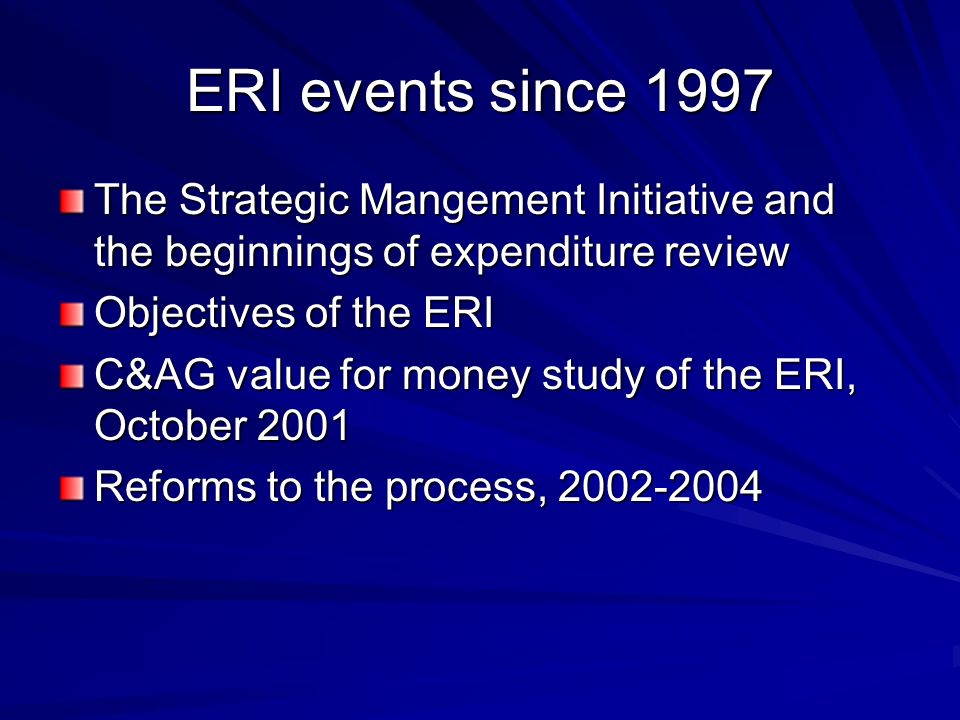 ERI events since 1997

The Strategic Mangement Initiative and the beginnings of expenditure review

Objectives of the ERI

C&AG value for money study of the ERI, October 2001

Reforms to the process, 2002-2004